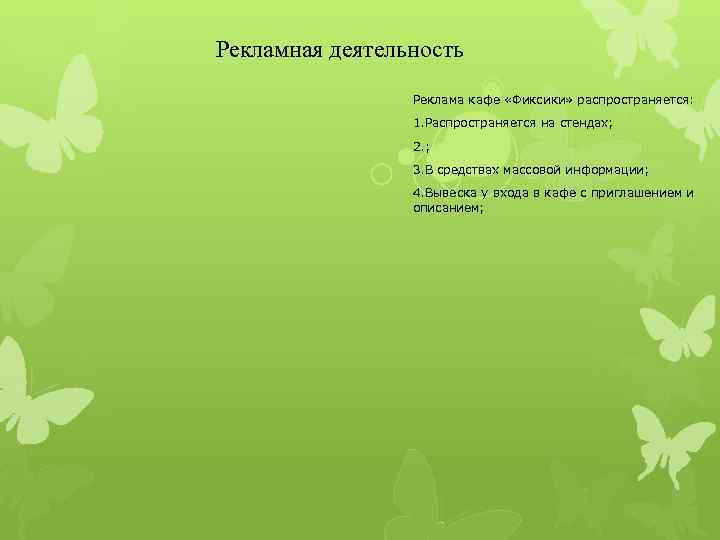 Рекламная деятельность

Реклама кафе «Фиксики» распространяется:

1.Распространяется на стендах;

2.;

3.В средствах массовой информации;

4.Вывеска у входа в кафе с приглашением и описанием;